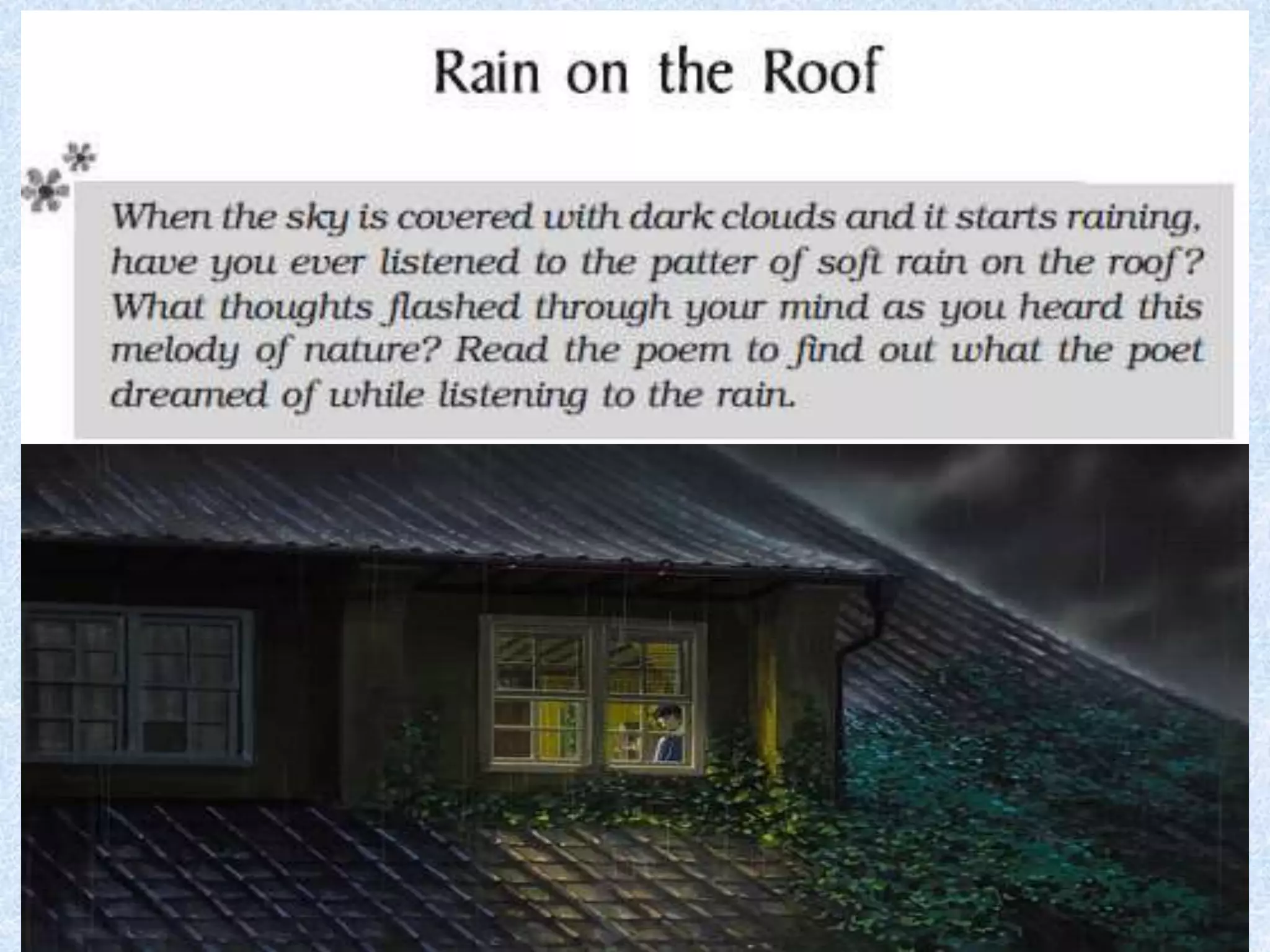 Rain on the Roof

When the sky is covered with dark clouds and it starts raining, have you ever listened to the patter of soft rain on the roof? What thoughts flashed through your mind as you heard this melody of nature? Read the poem to find out what the poet dreamed of while listening to the rain.